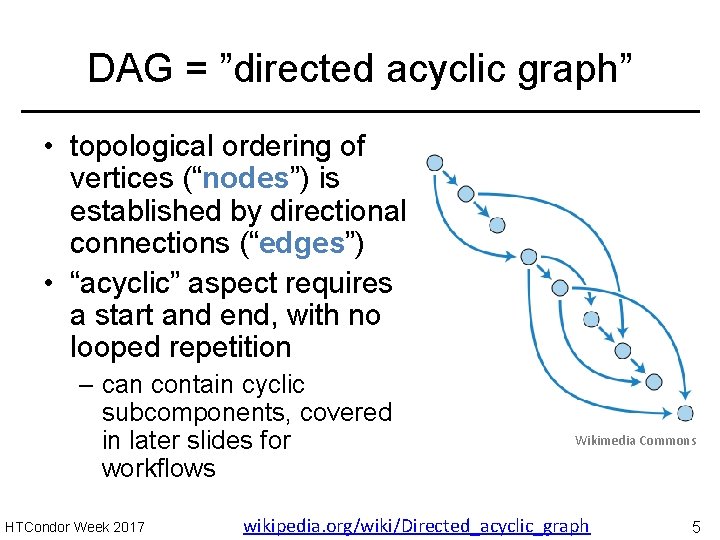 DAG = ”directed acyclic graph”

• topological ordering of vertices (“nodes”) is established by directional connections (“edges”)
• “acyclic” aspect requires a start and end, with no looped repetition
– can contain cyclic subcomponents, covered in later slides for workflows

Wikimedia Commons

HTCondor Week 2017 wikipedia.org/wiki/Directed_acyclic_graph 5